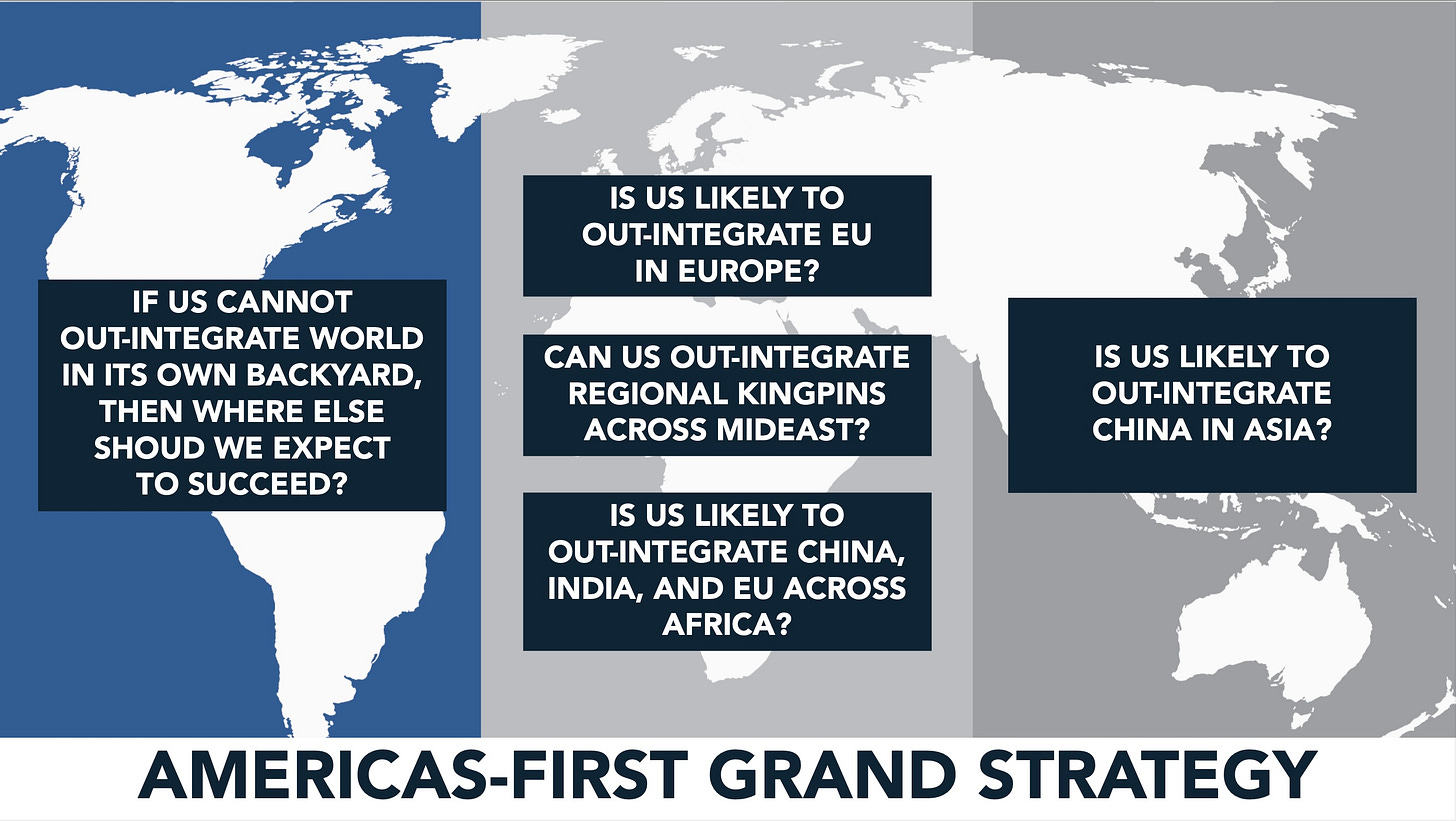 IF US CANNOT OUT-INTEGRATE WORLD IN ITS OWN BACKYARD, THEN WHERE ELSE SHOUD WE EXPECT TO SUCCEED?

IS US LIKELY TO OUT-INTEGRATE EU IN EUROPE?

CAN US OUT-INTEGRATE REGIONAL KINGPINS ACROSS MIDEAST?

IS US LIKELY TO OUT-INTEGRATE CHINA, INDIA, AND EU ACROSS AFRICA?

IS US LIKELY TO OUT-INTEGRATE CHINA IN ASIA?

AMERICAS-FIRST GRAND STRATEGY